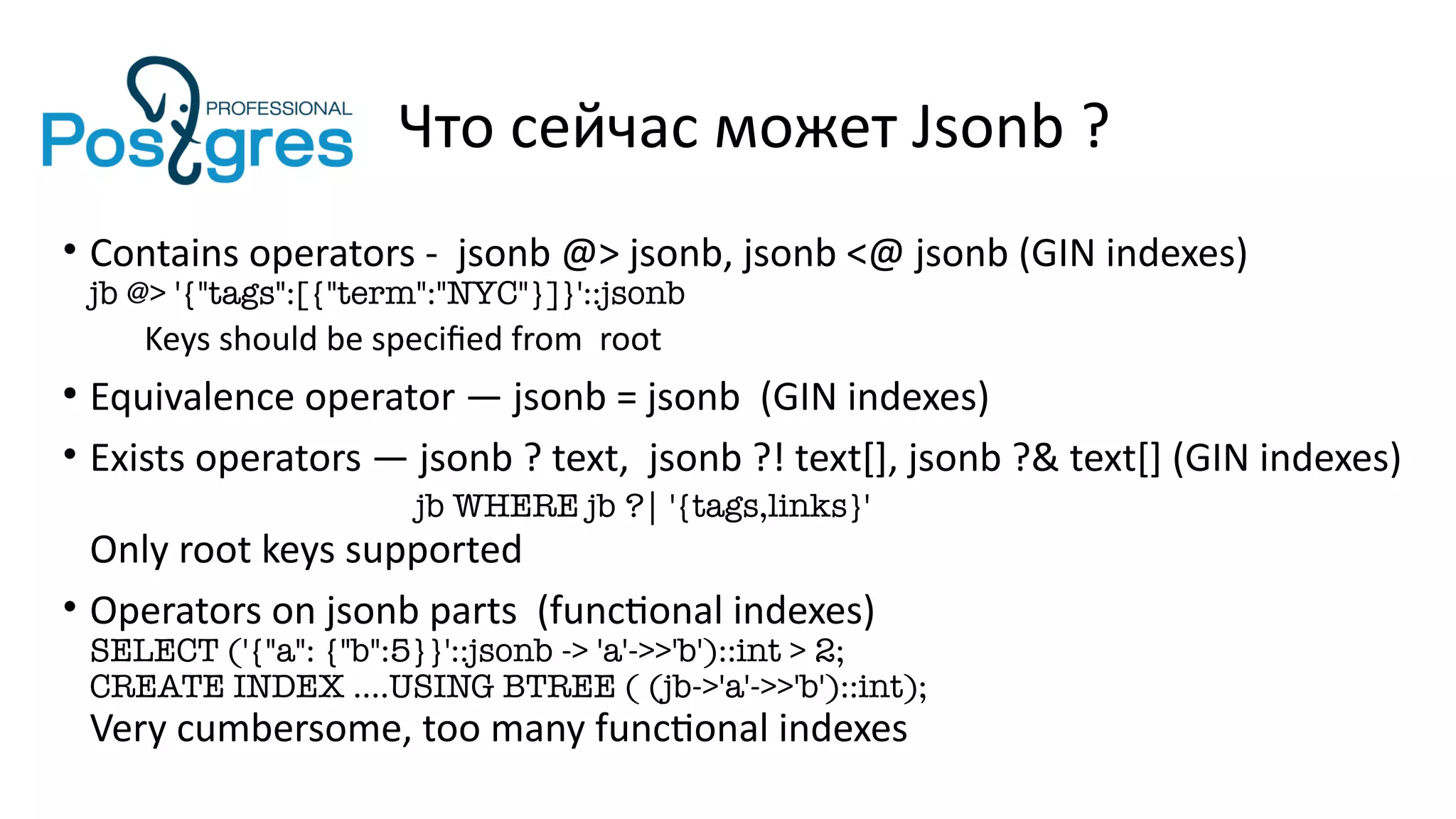 PROFESSIONAL Postgres

Что сейчас может Jsonb ?

• Contains operators - jsonb @> jsonb, jsonb <@ jsonb (GIN indexes)
jb @> '{"tags":[{"term":"NYC"}]}'::jsonb
Keys should be specified from root

• Equivalence operator — jsonb = jsonb (GIN indexes)

• Exists operators — jsonb ? text, jsonb ?! text[], jsonb ?& text[] (GIN indexes)
jb WHERE jb ?| '{tags,links}'
Only root keys supported

• Operators on jsonb parts (functional indexes)
SELECT ('{"a": {"b":5}}'::jsonb -> 'a'->>'b')::int > 2;
CREATE INDEX ....USING BTREE ( (jb->'a'->>'b')::int);
Very cumbersome, too many functional indexes